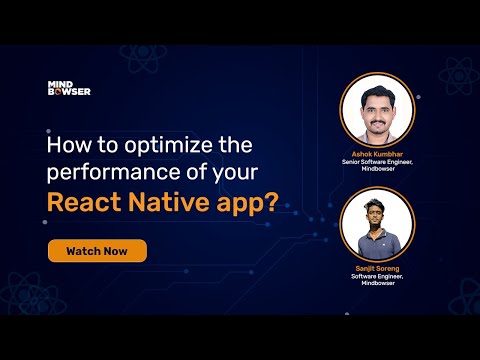 MIND BOWSER

How to optimize the performance of your React Native app?

Watch Now

Ashok Kumbhar
Senior Software Engineer, Mindbowser

Sanjit Soreng
Software Engineer, Mindbowser